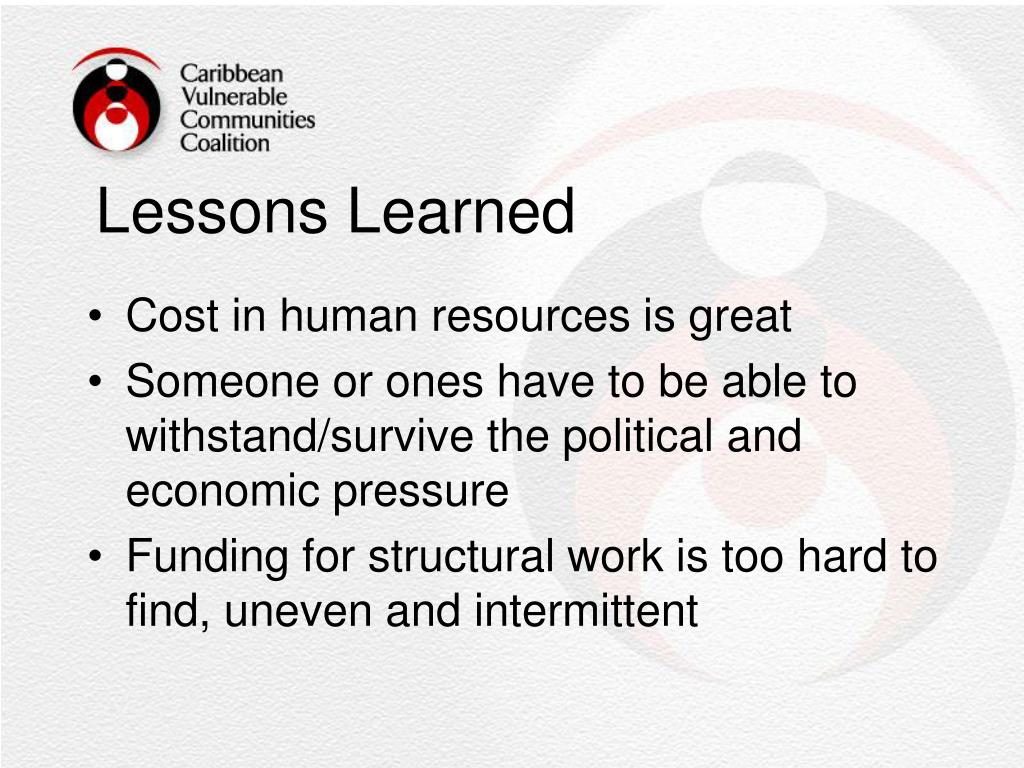 Caribbean Vulnerable Communities Coalition

Lessons Learned

• Cost in human resources is great
• Someone or ones have to be able to withstand/survive the political and economic pressure
• Funding for structural work is too hard to find, uneven and intermittent